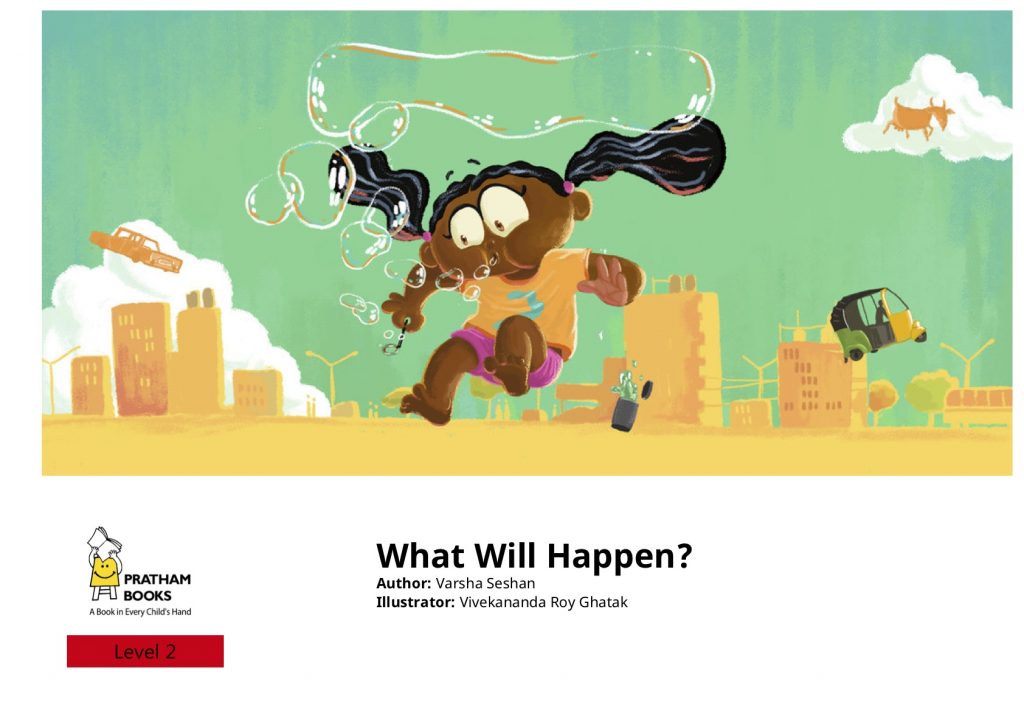 PRATHAM BOOKS
A Book in Every Child's Hand

Level 2

What Will Happen?
Author: Varsha Seshan
Illustrator: Vivekananda Roy Ghatak